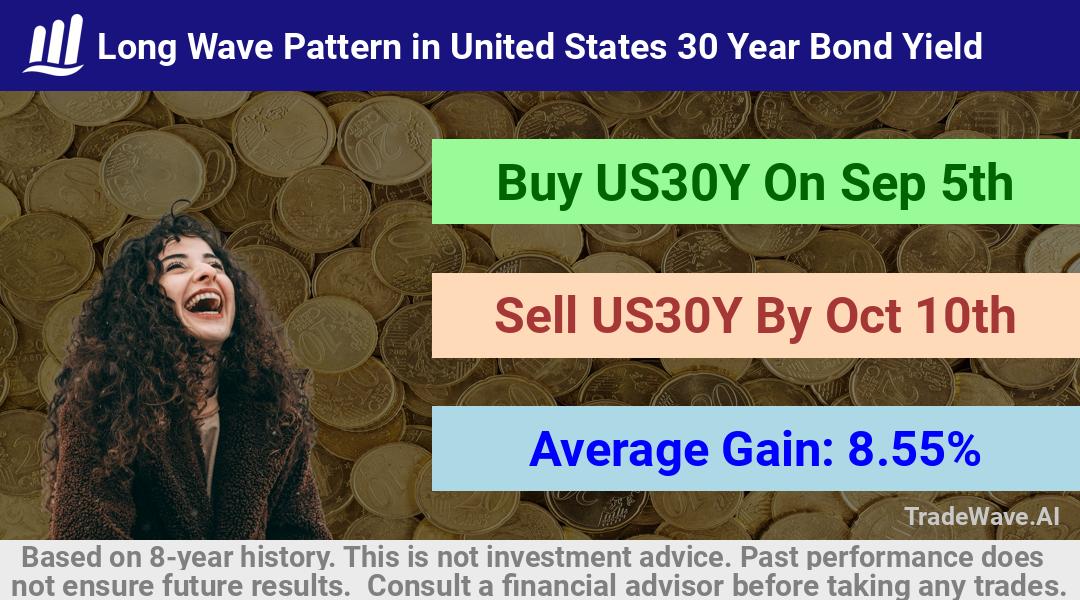 Long Wave Pattern in United States 30 Year Bond Yield

Buy US30Y On Sep 5th

Sell US30Y By Oct 10th

Average Gain: 8.55%

TradeWave.AI

Based on 8-year history. This is not investment advice. Past performance does not ensure future results. Consult a financial advisor before taking any trades.